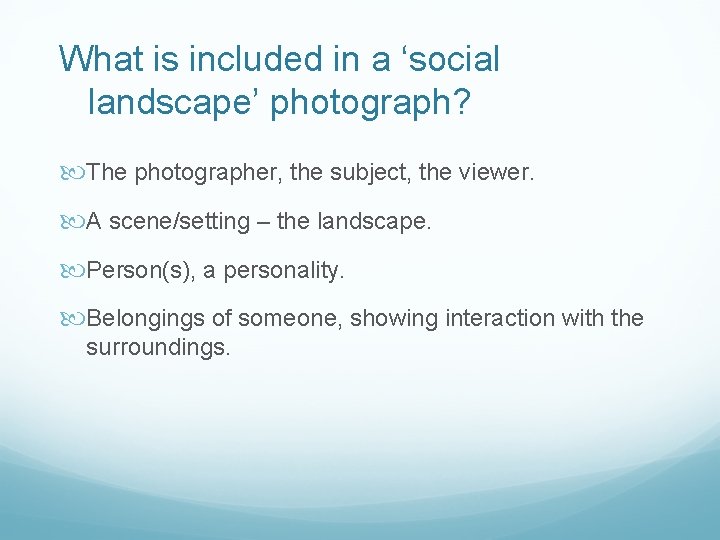 What is included in a ‘social landscape’ photograph?

The photographer, the subject, the viewer.

A scene/setting – the landscape.

Person(s), a personality.

Belongings of someone, showing interaction with the surroundings.